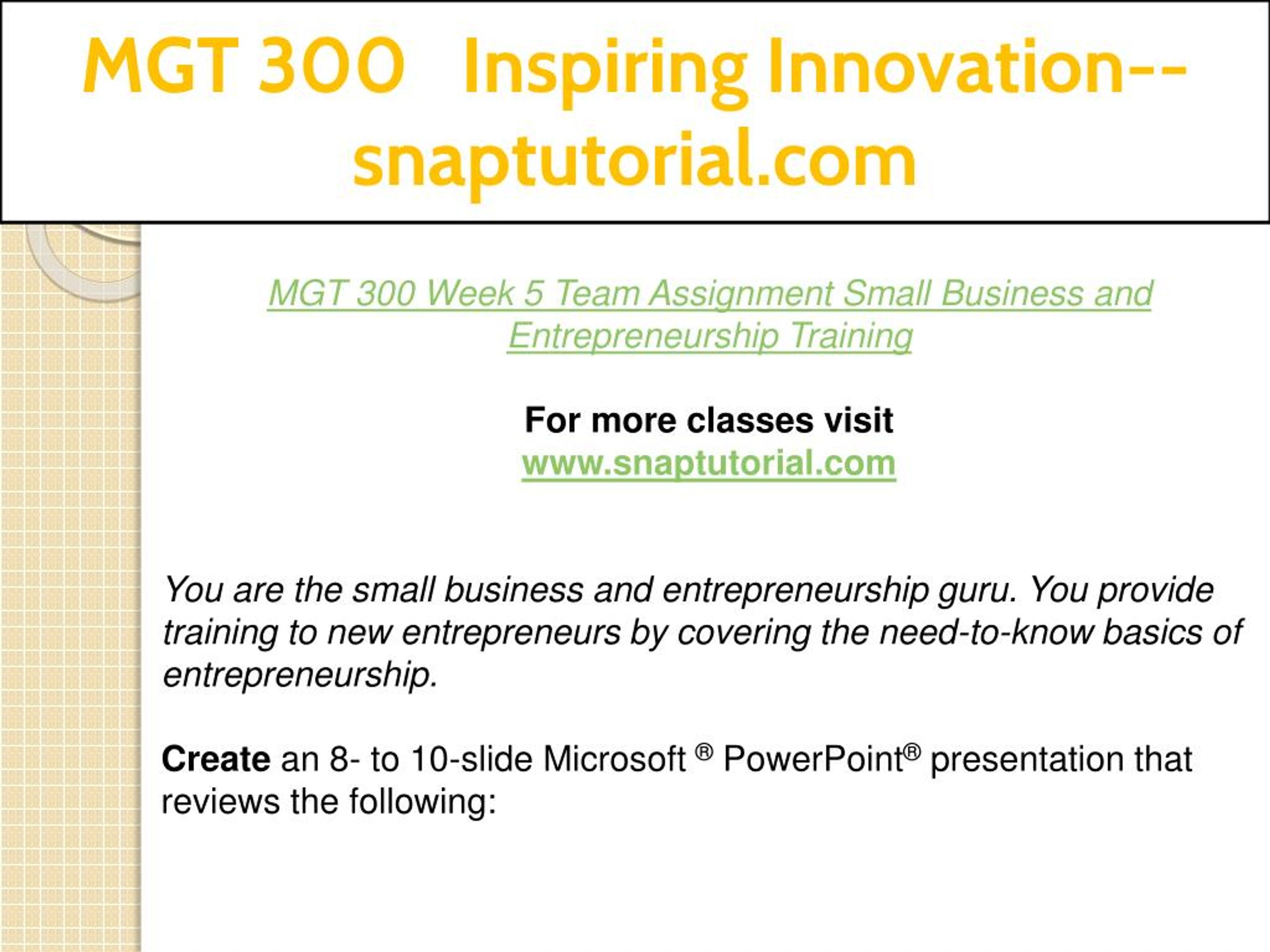 MGT 300 Inspiring Innovation--snaptutorial.com

MGT 300 Week 5 Team Assignment Small Business and Entrepreneurship Training

For more classes visit
www.snaptutorial.com

You are the small business and entrepreneurship guru. You provide training to new entrepreneurs by covering the need-to-know basics of entrepreneurship.

Create an 8- to 10-slide Microsoft ® PowerPoint® presentation that reviews the following: